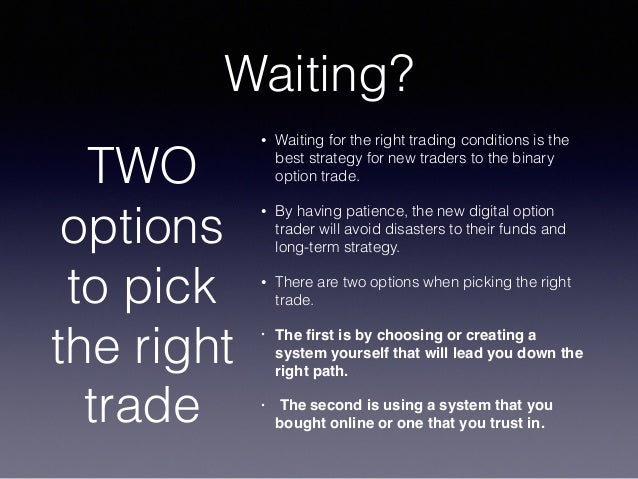 Waiting?

TWO options to pick the right trade

• Waiting for the right trading conditions is the best strategy for new traders to the binary option trade.

• By having patience, the new digital option trader will avoid disasters to their funds and long-term strategy.

• There are two options when picking the right trade.

• The first is by choosing or creating a system yourself that will lead you down the right path.

• The second is using a system that you bought online or one that you trust in.